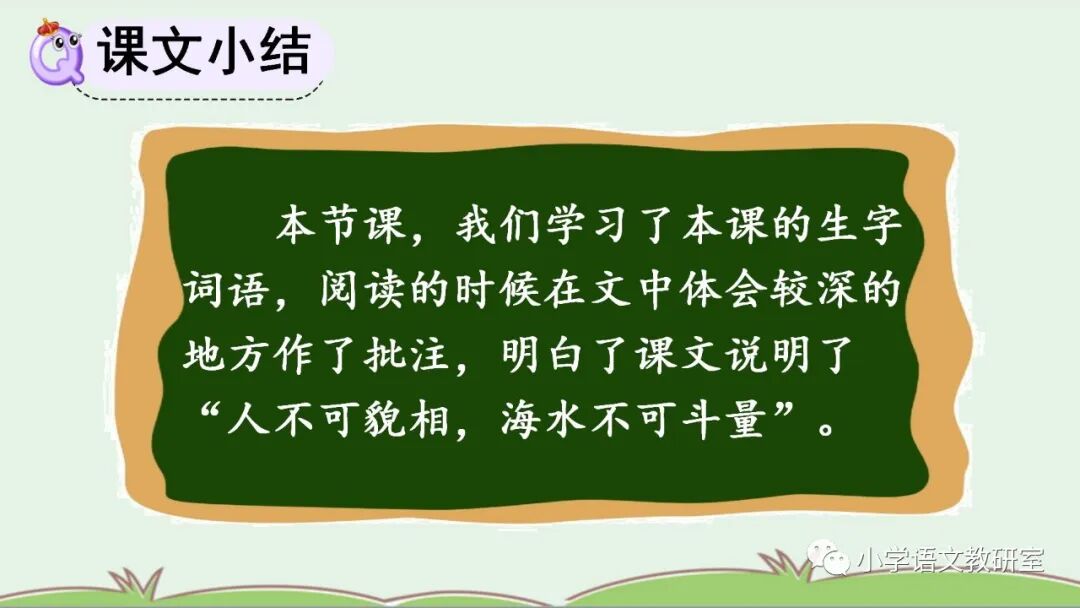 课文小结

本节课，我们学习了本课的生字词语，阅读的时候在文中体会较深的地方作了批注，明白了课文说明了“人不可貌相，海水不可斗量”。

小学语文教研室